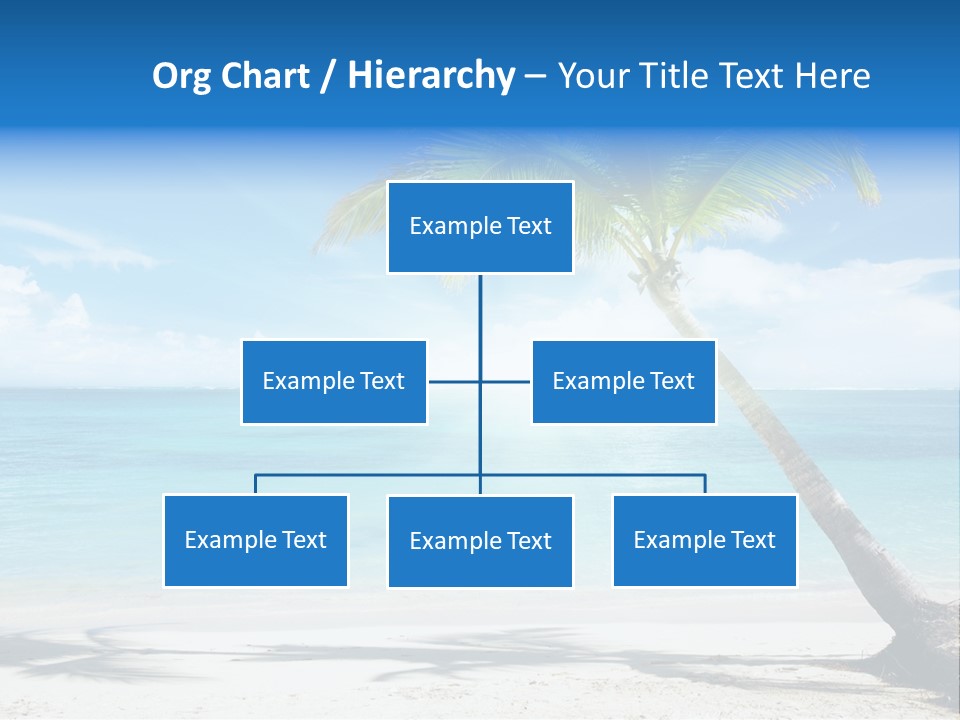 Org Chart / Hierarchy – Your Title Text Here

Example Text

Example Text

Example Text

Example Text

Example Text

Example Text